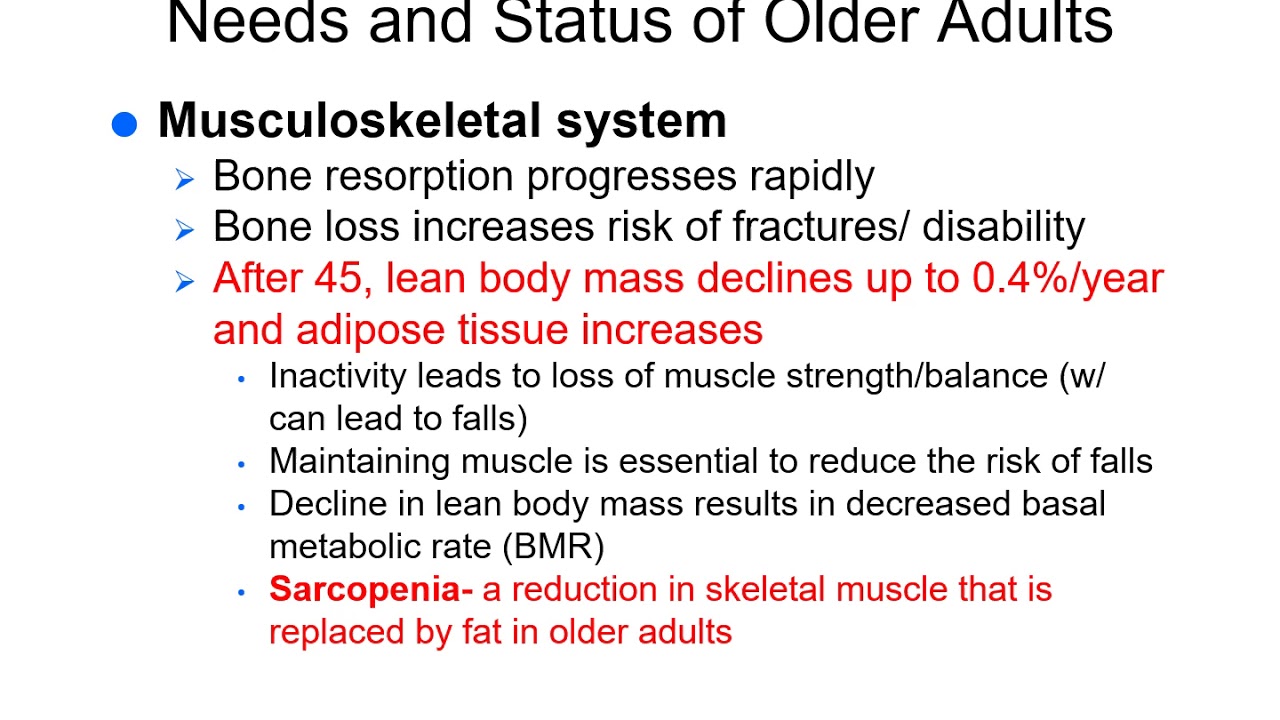 Needs and Status of Older Adults

Musculoskeletal system

Bone resorption progresses rapidly

Bone loss increases risk of fractures/ disability

After 45, lean body mass declines up to 0.4%/year and adipose tissue increases

Inactivity leads to loss of muscle strength/balance (w/ can lead to falls)

Maintaining muscle is essential to reduce the risk of falls

Decline in lean body mass results in decreased basal metabolic rate (BMR)

Sarcopenia- a reduction in skeletal muscle that is replaced by fat in older adults